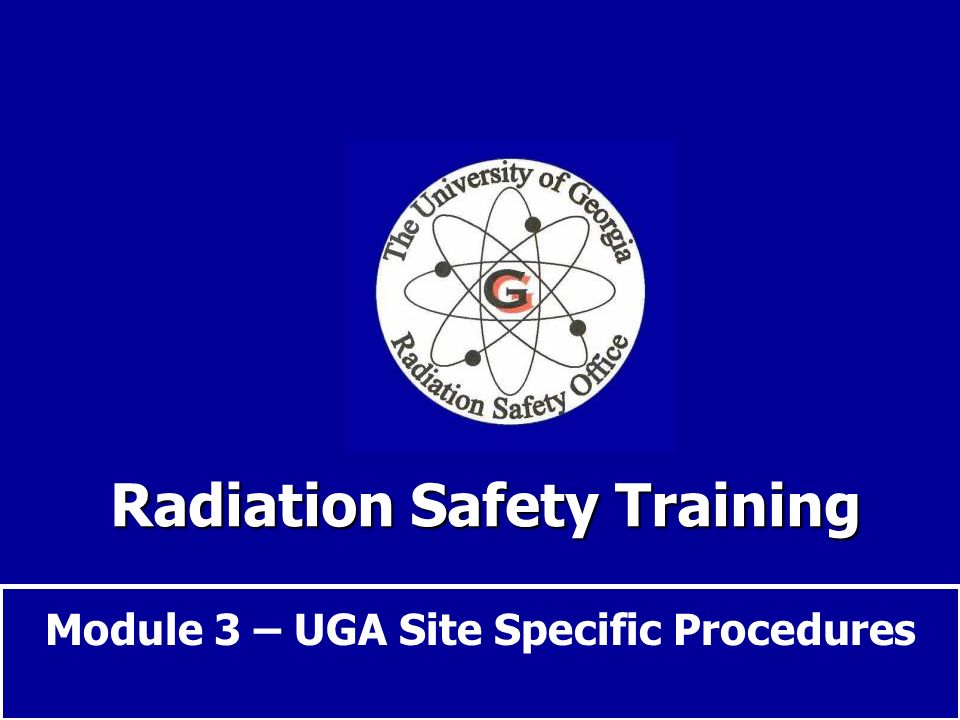 The University of Georgia
G
Radiation Safety Office

Radiation Safety Training

Module 3 – UGA Site Specific Procedures